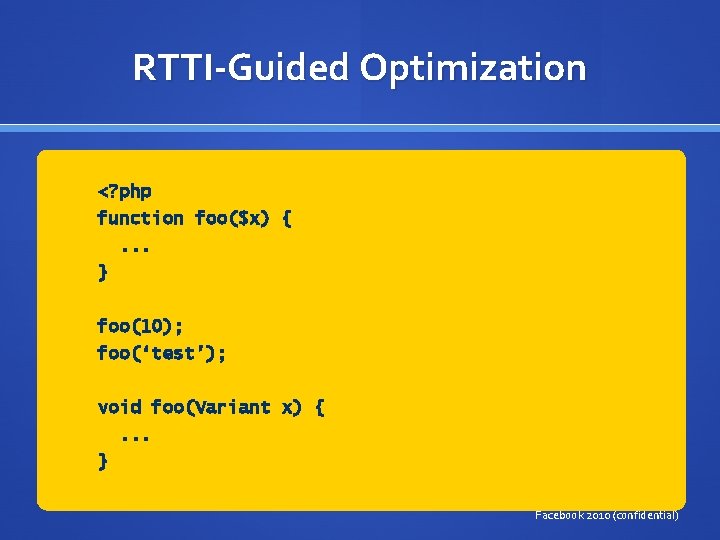 RTTI-Guided Optimization

<?php
function foo($x) {
  ...
}

foo(10);
foo('test');

void foo(Variant x) {
  ...
}

Facebook 2010 (confidential)